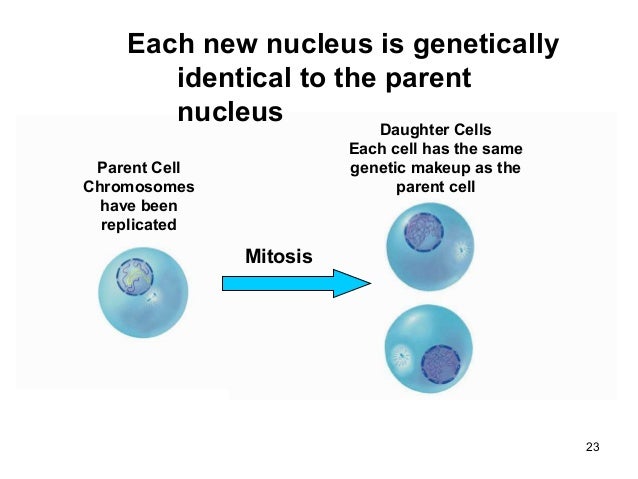 Each new nucleus is genetically identical to the parent nucleus

Parent Cell
Chromosomes have been replicated

Mitosis

Daughter Cells
Each cell has the same genetic makeup as the parent cell

23